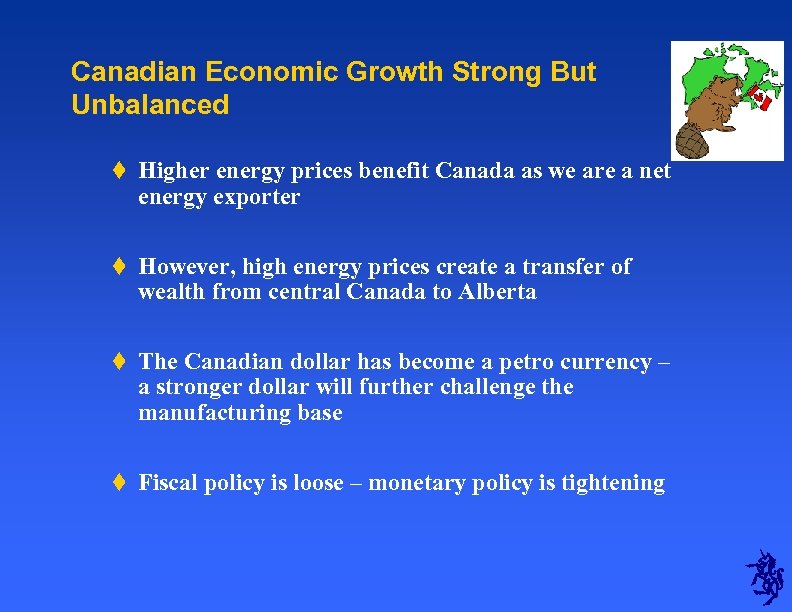 Canadian Economic Growth Strong But Unbalanced

♦ Higher energy prices benefit Canada as we are a net energy exporter

♦ However, high energy prices create a transfer of wealth from central Canada to Alberta

♦ The Canadian dollar has become a petro currency – a stronger dollar will further challenge the manufacturing base

♦ Fiscal policy is loose – monetary policy is tightening